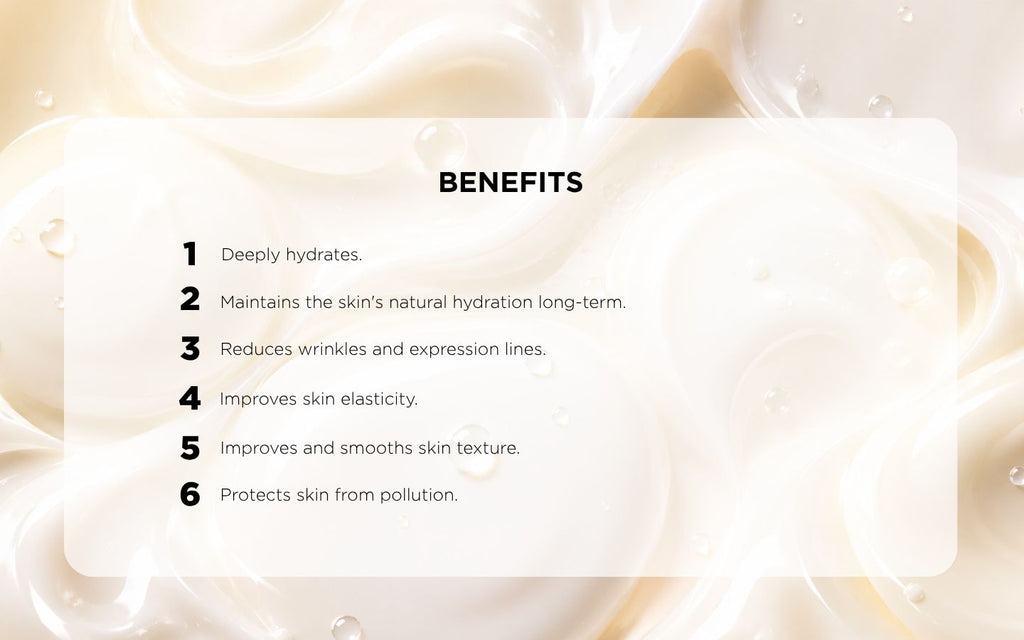 BENEFITS

1 Deeply hydrates.

2 Maintains the skin's natural hydration long-term.

3 Reduces wrinkles and expression lines.

4 Improves skin elasticity.

5 Improves and smooths skin texture.

6 Protects skin from pollution.